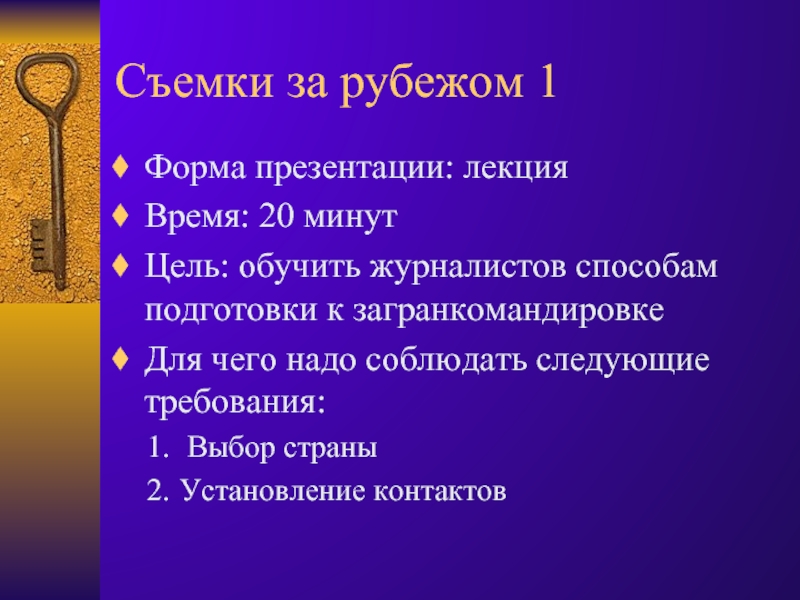 Съемки за рубежом 1

♦ Форма презентации: лекция
♦ Время: 20 минут
♦ Цель: обучить журналистов способам подготовки к загранкомандировке
♦ Для чего надо соблюдать следующие требования:
1. Выбор страны
2. Установление контактов